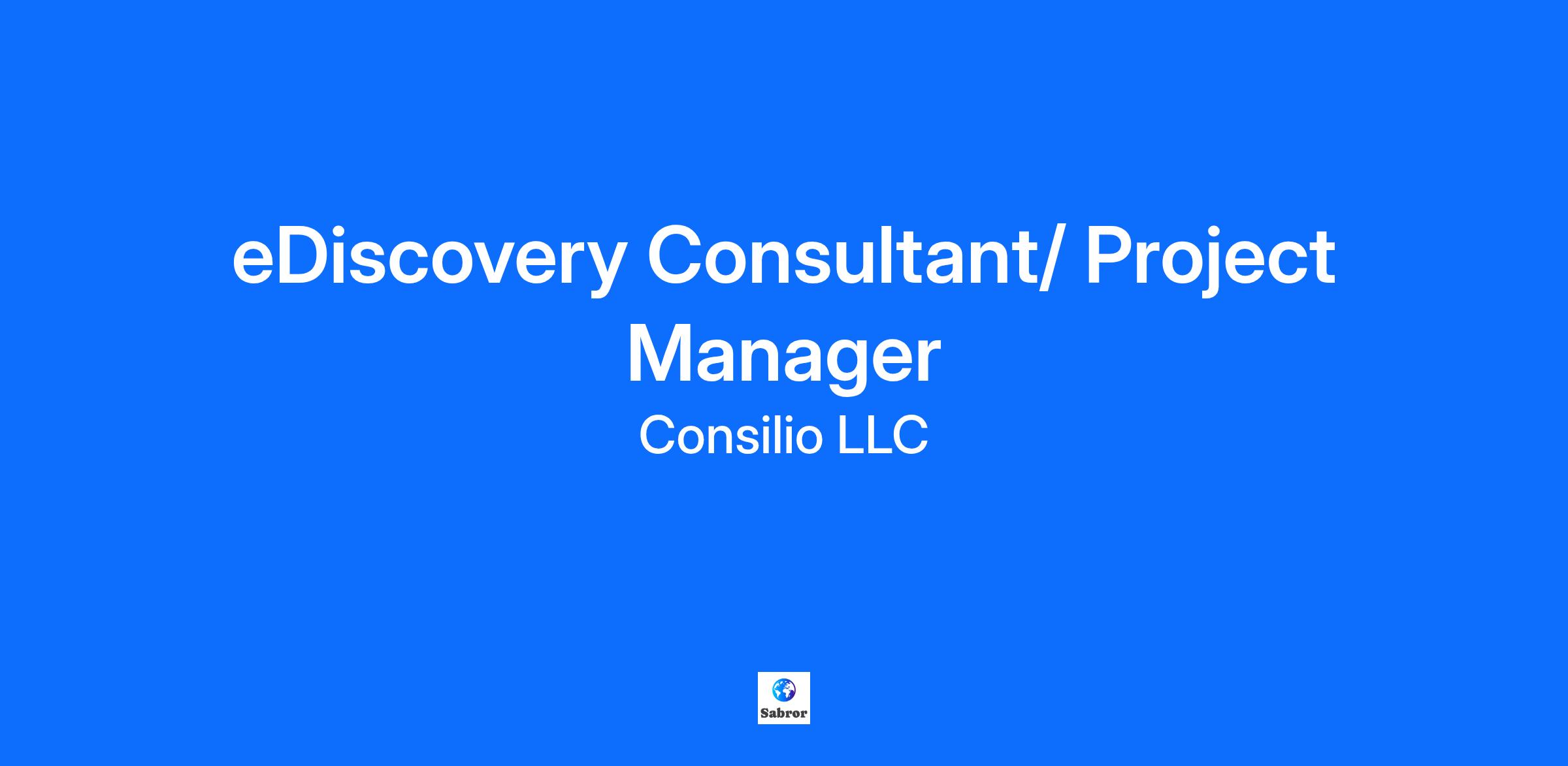 eDiscovery Consultant/ Project Manager

Consilio LLC

Sabror